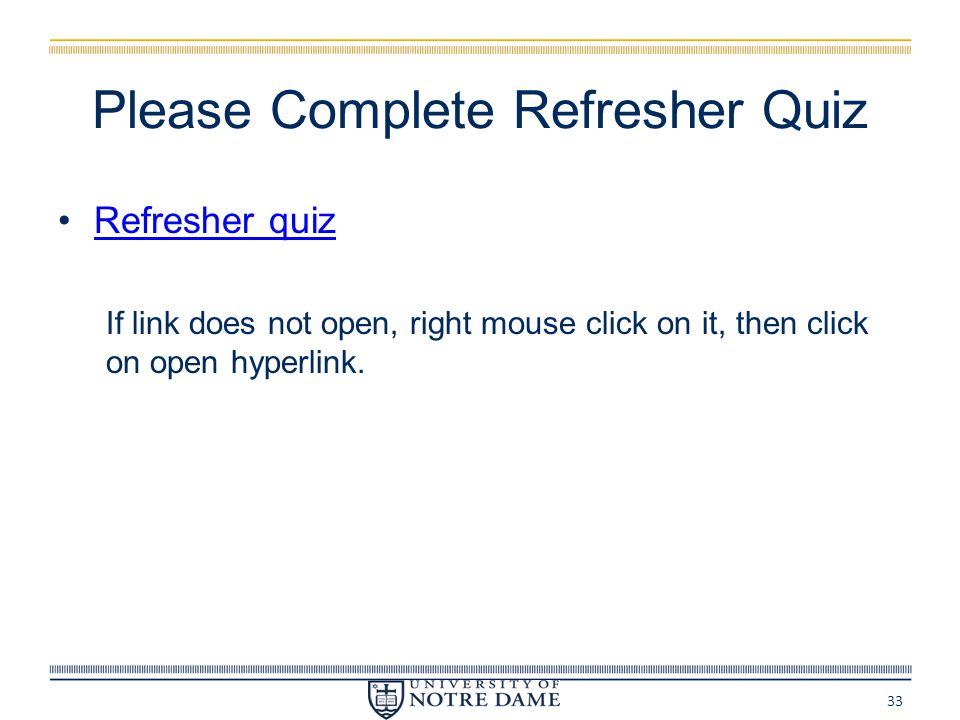 Please Complete Refresher Quiz

• Refresher quiz

If link does not open, right mouse click on it, then click on open hyperlink.

UNIVERSITY OF
NOTRE DAME

33